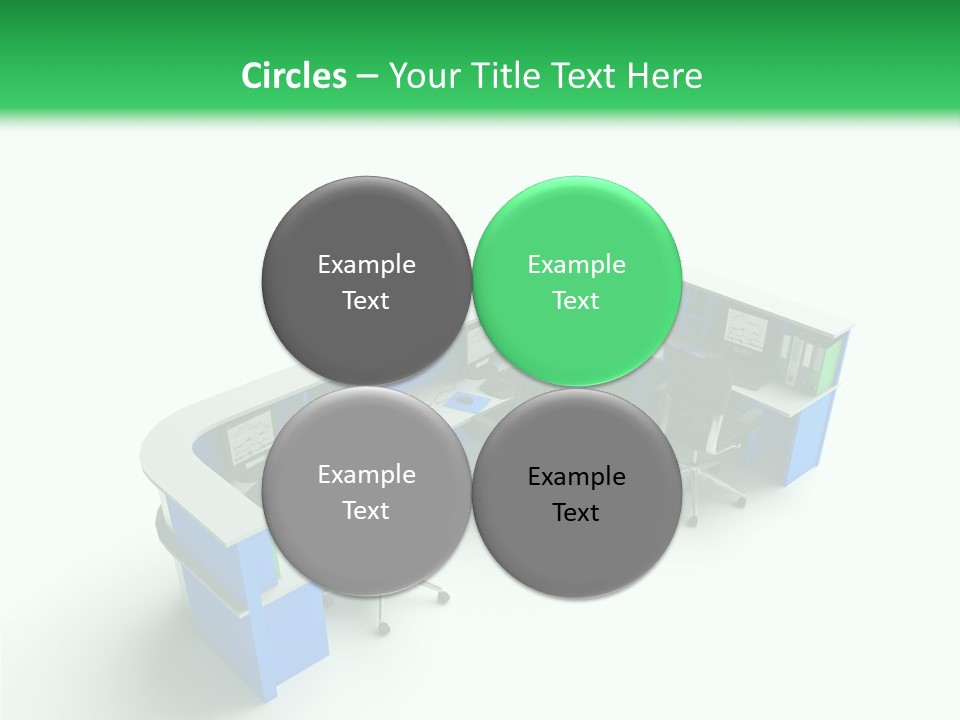 Circles – Your Title Text Here

Example Text

Example Text

Example Text

Example Text